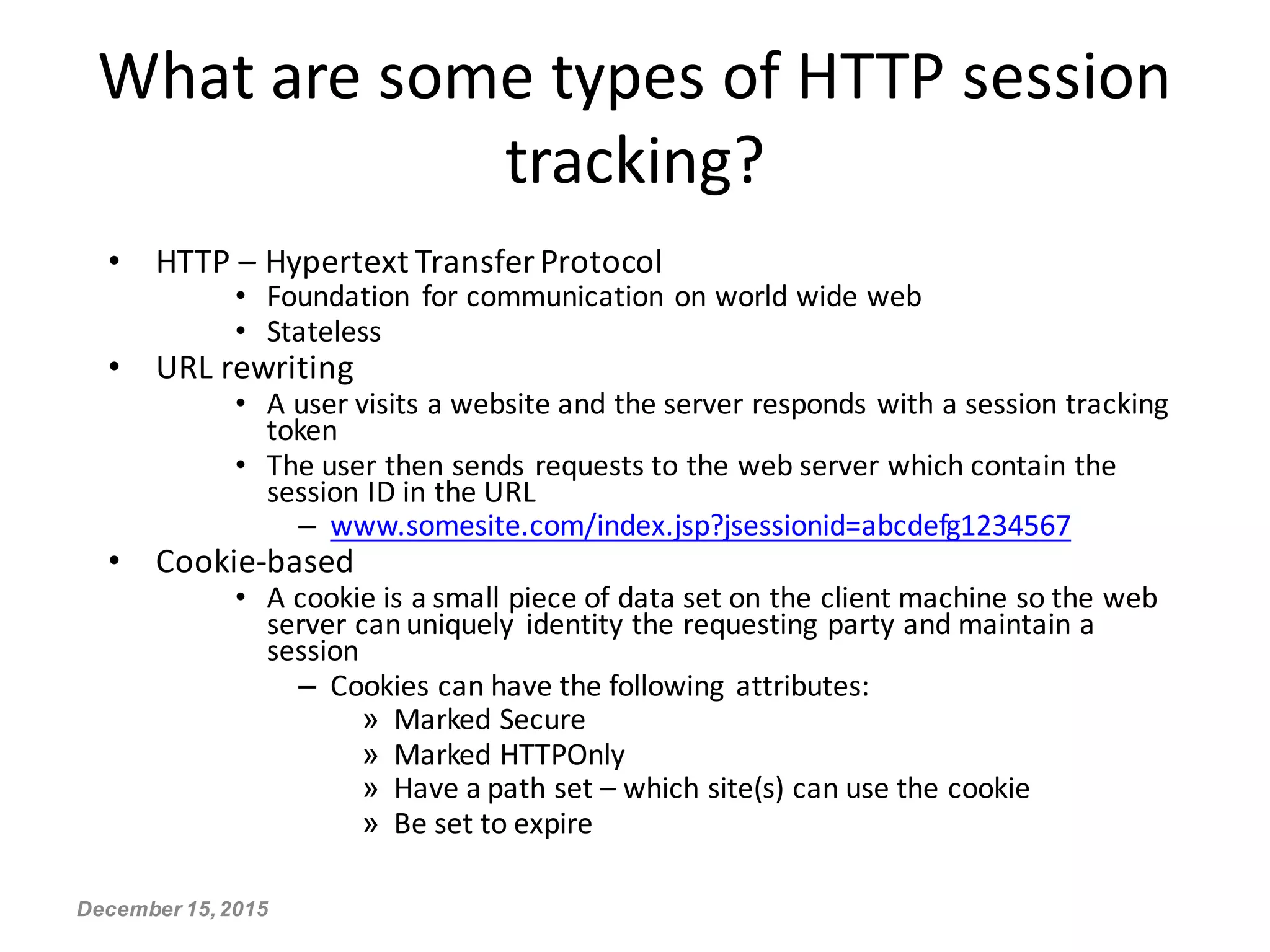 What are some types of HTTP session tracking?

• HTTP – Hypertext Transfer Protocol
  • Foundation for communication on world wide web
  • Stateless
• URL rewriting
  • A user visits a website and the server responds with a session tracking token
  • The user then sends requests to the web server which contain the session ID in the URL
    – www.somesite.com/index.jsp?jsessionid=abcdefg1234567
• Cookie-based
  • A cookie is a small piece of data set on the client machine so the web server can uniquely identity the requesting party and maintain a session
    – Cookies can have the following attributes:
      » Marked Secure
      » Marked HTTPOnly
      » Have a path set – which site(s) can use the cookie
      » Be set to expire

December 15, 2015